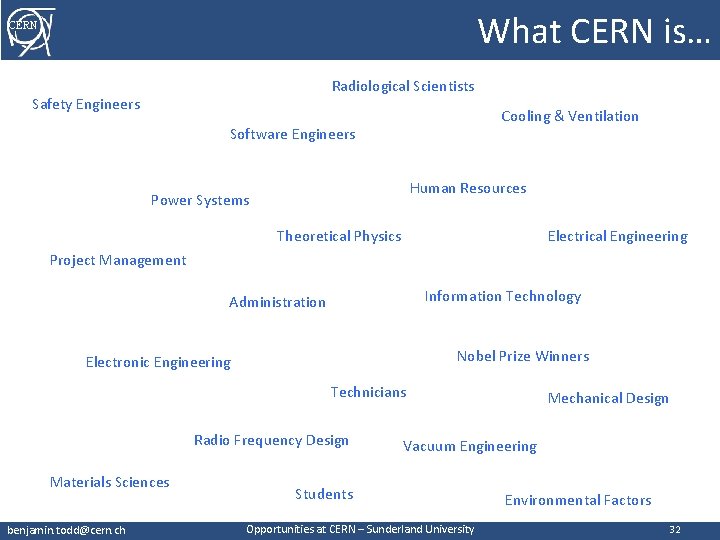 CERN

What CERN is…

Radiological Scientists

Safety Engineers

Cooling & Ventilation

Software Engineers

Human Resources

Power Systems

Theoretical Physics

Electrical Engineering

Project Management

Information Technology

Administration

Nobel Prize Winners

Electronic Engineering

Technicians

Mechanical Design

Radio Frequency Design

Vacuum Engineering

Materials Sciences

Students

Environmental Factors

benjamin.todd@cern.ch

Opportunities at CERN – Sunderland University

32